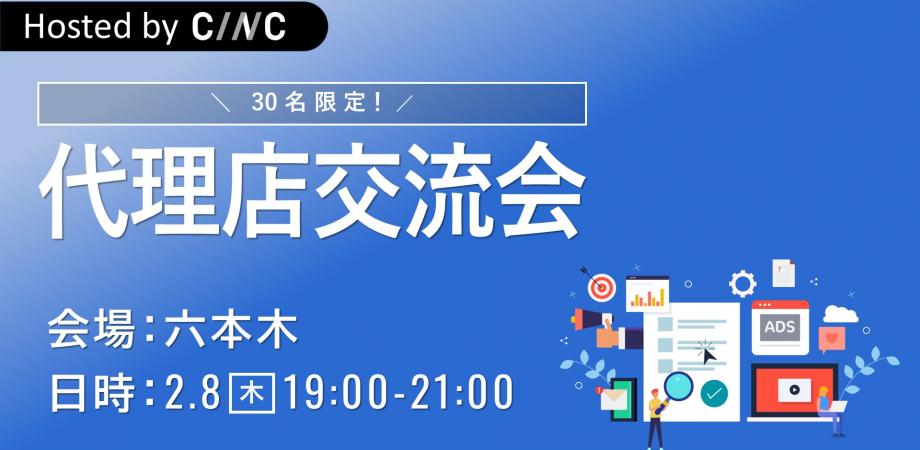 Hosted by C/NC

＼ 30名限定！ ／

代理店交流会

会場：六本木

日時：2.8 木 19:00-21:00

ADS